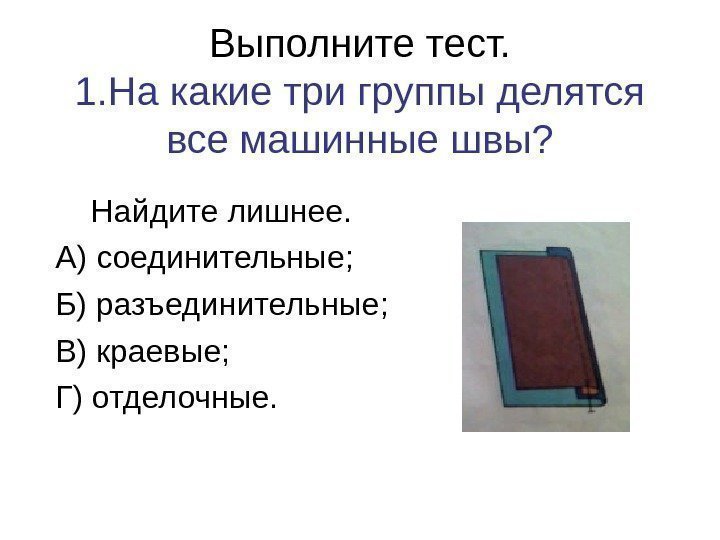 Выполните тест.
1.На какие три группы делятся все машинные швы?

Найдите лишнее.
А) соединительные;
Б) разъединительные;
В) краевые;
Г) отделочные.